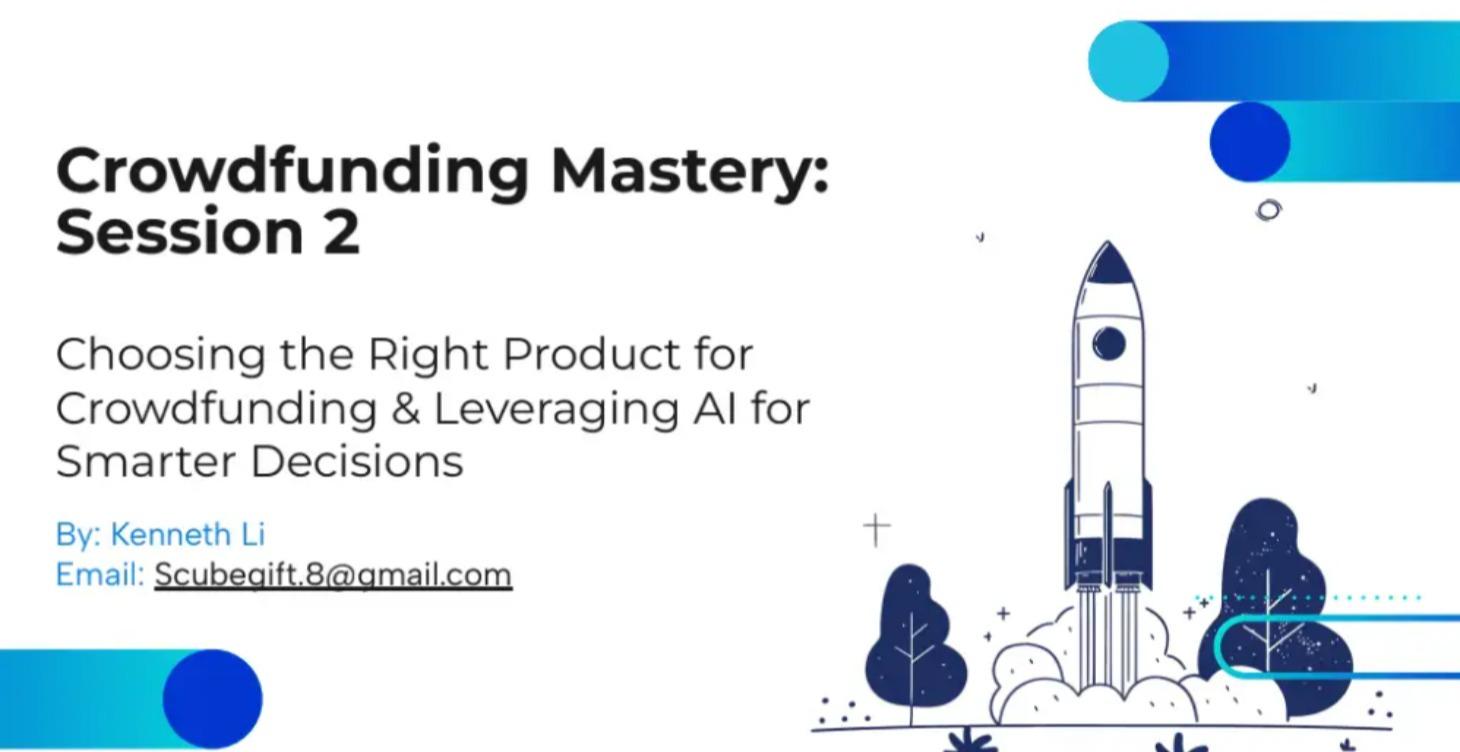 Crowdfunding Mastery: Session 2

Choosing the Right Product for Crowdfunding & Leveraging AI for Smarter Decisions

By: Kenneth Li
Email: Scubegift.8@gmail.com